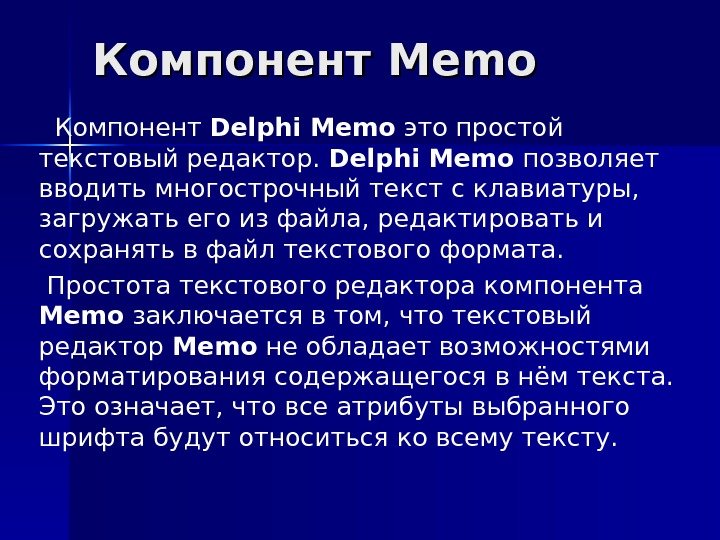 Компонент Memo

Компонент Delphi Memo это простой текстовый редактор. Delphi Memo позволяет вводить многострочный текст с клавиатуры, загружать его из файла, редактировать и сохранять в файл текстового формата.

Простота текстового редактора компонента Memo заключается в том, что текстовый редактор Memo не обладает возможностями форматирования содержащегося в нём текста. Это означает, что все атрибуты выбранного шрифта будут относиться ко всему тексту.